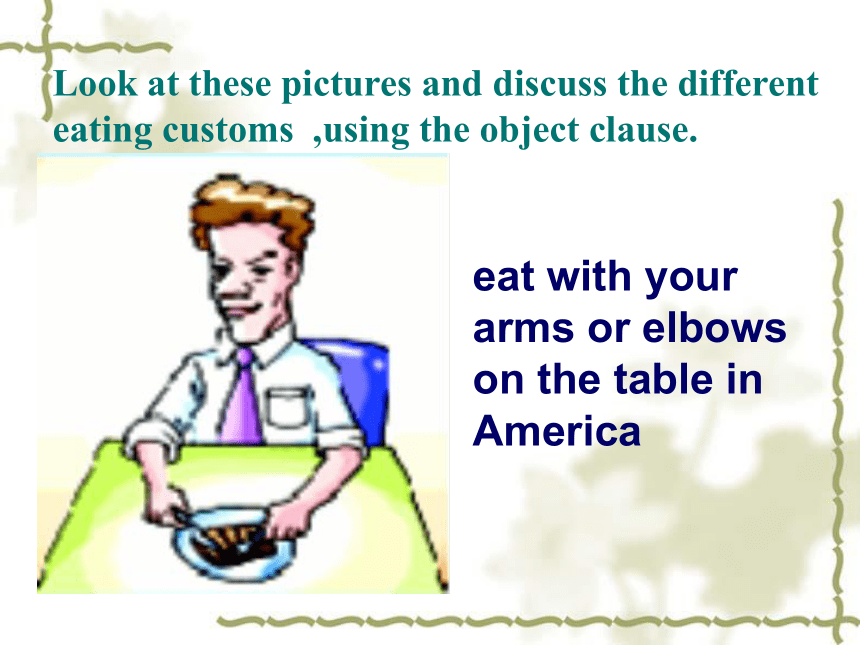 Look at these pictures and discuss the different eating customs ,using the object clause.

eat with your arms or elbows on the table in America